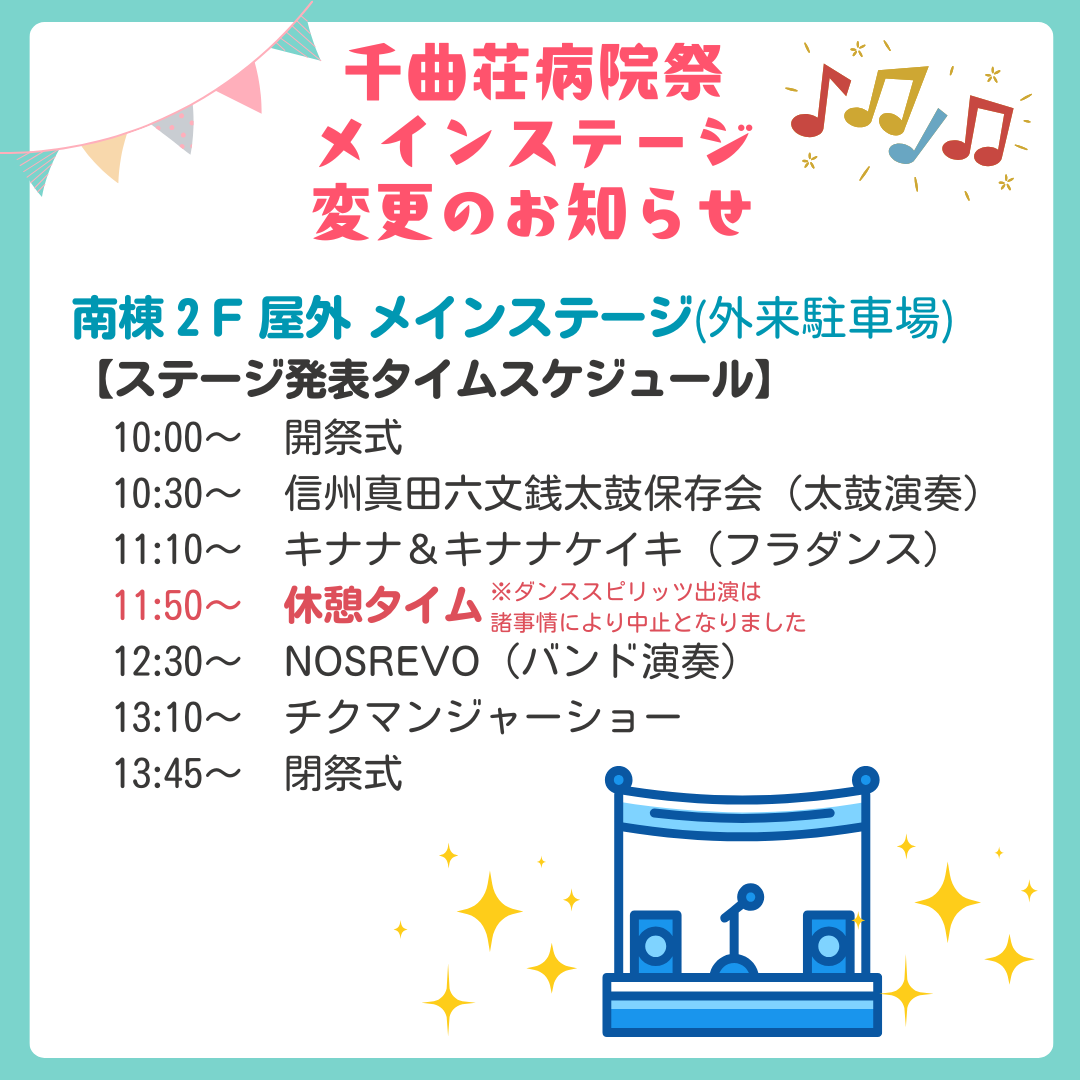 千曲荘病院祭
メインステージ
変更のお知らせ

南棟２Ｆ 屋外 メインステージ(外来駐車場)
【ステージ発表タイムスケジュール】

10:00～　開祭式
10:30～　信州真田六文銭太鼓保存会（太鼓演奏）
11:10～　キナナ＆キナナケイキ（フラダンス）
11:50～　休憩タイム　※ダンススピリッツ出演は諸事情により中止となりました
12:30～　NOSREVO（バンド演奏）
13:10～　チクマンジャーショー
13:45～　閉祭式